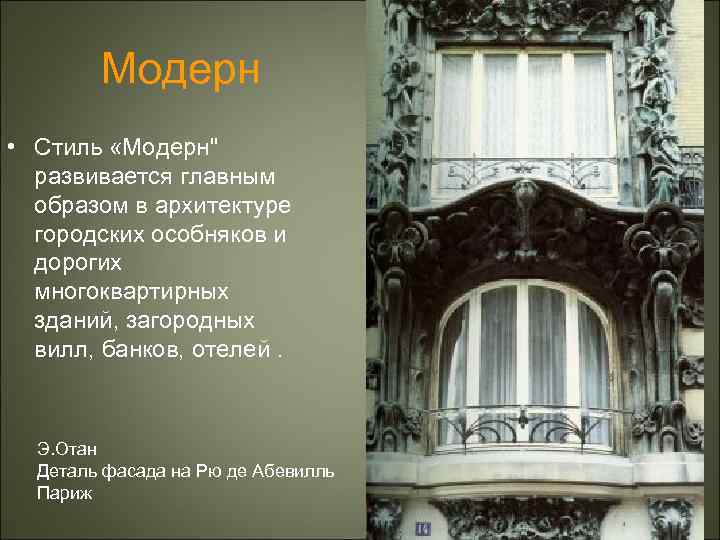 Модерн

• Стиль «Модерн" развивается главным образом в архитектуре городских особняков и дорогих многоквартирных зданий, загородных вилл, банков, отелей .

Э.Отан
Деталь фасада на Рю де Абевилль
Париж